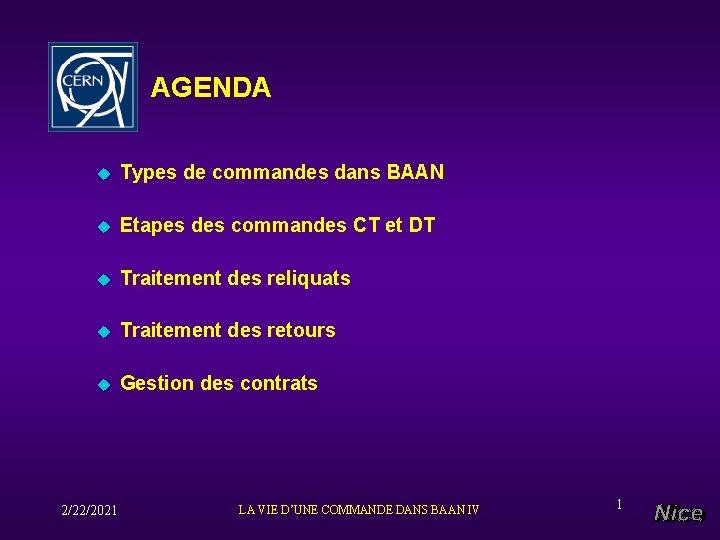 CERN

AGENDA

Types de commandes dans BAAN

Etapes des commandes CT et DT

Traitement des reliquats

Traitement des retours

Gestion des contrats

2/22/2021

LA VIE D'UNE COMMANDE DANS BAAN IV

1

Nice